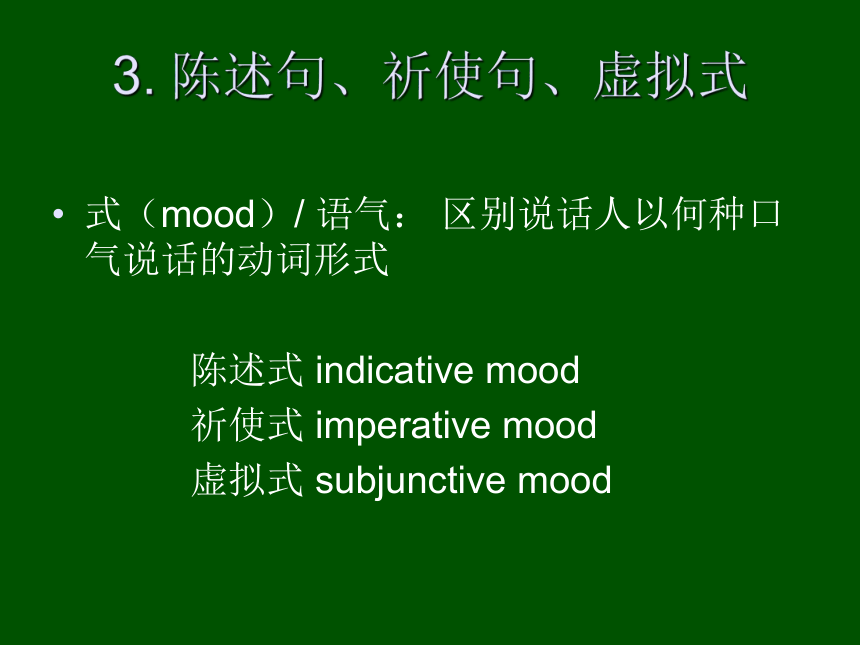 3. 陈述句、祈使句、虚拟式

• 式（mood）/ 语气： 区别说话人以何种口气说话的动词形式

陈述式 indicative mood
祈使式 imperative mood
虚拟式 subjunctive mood